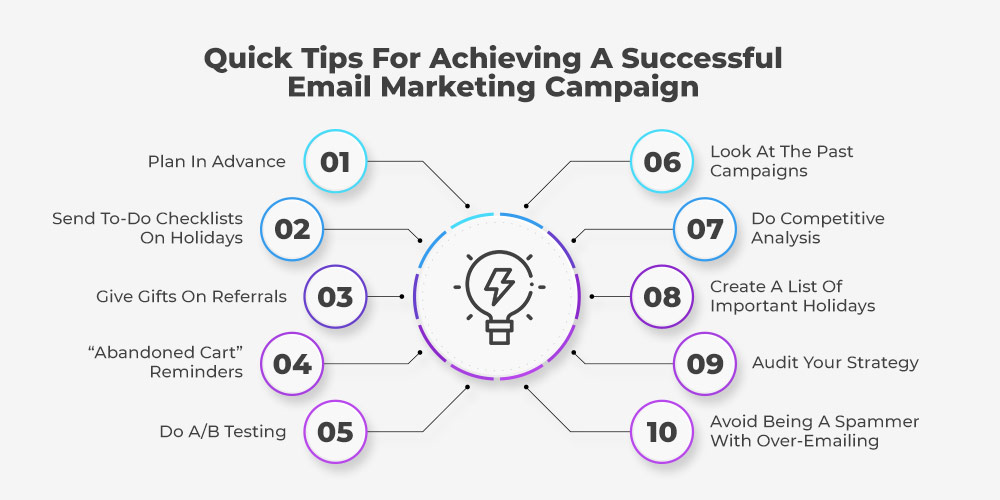 Quick Tips For Achieving A Successful Email Marketing Campaign

Plan In Advance 01

Send To-Do Checklists On Holidays 02

Give Gifts On Referrals 03

"Abandoned Cart" Reminders 04

Do A/B Testing 05

06 Look At The Past Campaigns

07 Do Competitive Analysis

08 Create A List Of Important Holidays

09 Audit Your Strategy

10 Avoid Being A Spammer With Over-Emailing